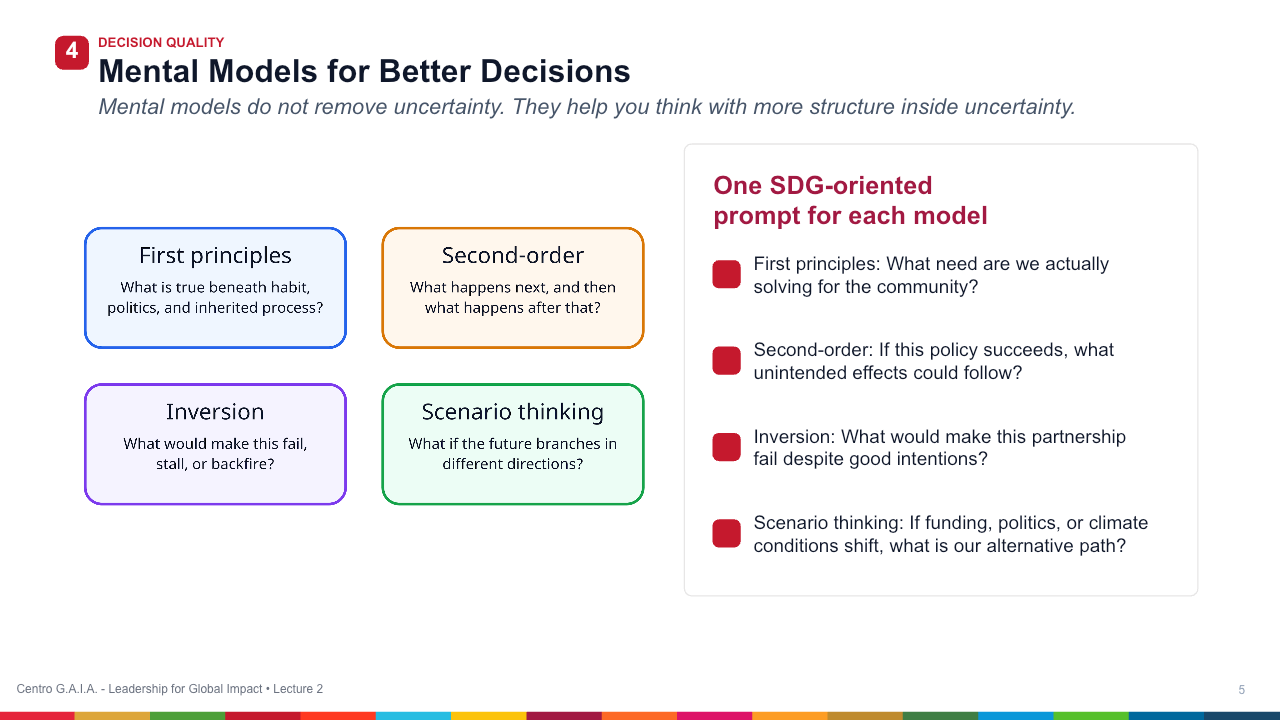 4
DECISION QUALITY
Mental Models for Better Decisions
Mental models do not remove uncertainty. They help you think with more structure inside uncertainty.

First principles
What is true beneath habit, politics, and inherited process?

Second-order
What happens next, and then what happens after that?

Inversion
What would make this fail, stall, or backfire?

Scenario thinking
What if the future branches in different directions?

One SDG-oriented prompt for each model

First principles: What need are we actually solving for the community?

Second-order: If this policy succeeds, what unintended effects could follow?

Inversion: What would make this partnership fail despite good intentions?

Scenario thinking: If funding, politics, or climate conditions shift, what is our alternative path?

Centro G.A.I.A. - Leadership for Global Impact • Lecture 2
5